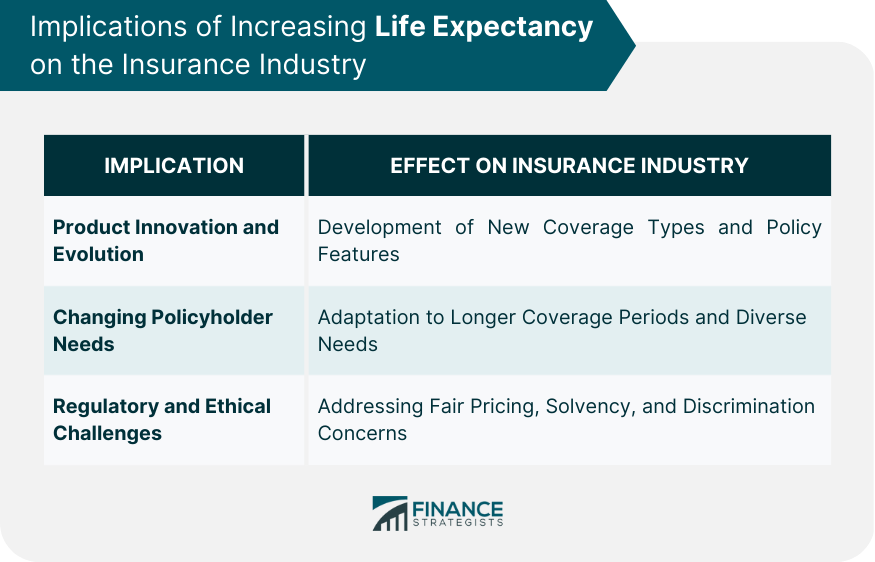 Implications of Increasing Life Expectancy on the Insurance Industry

| IMPLICATION | EFFECT ON INSURANCE INDUSTRY |
|---|---|
| Product Innovation and Evolution | Development of New Coverage Types and Policy Features |
| Changing Policyholder Needs | Adaptation to Longer Coverage Periods and Diverse Needs |
| Regulatory and Ethical Challenges | Addressing Fair Pricing, Solvency, and Discrimination Concerns |

FINANCE STRATEGISTS